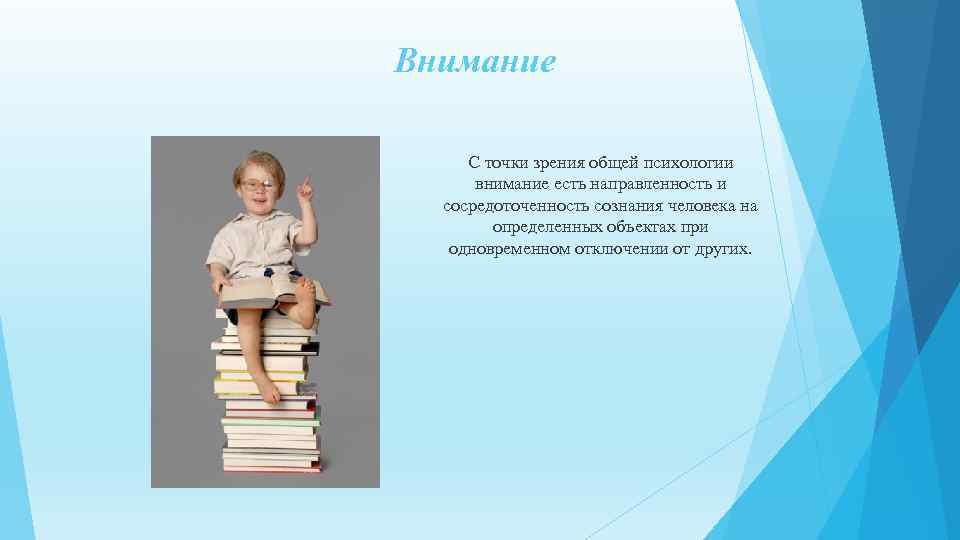 Внимание

С точки зрения общей психологии внимание есть направленность и сосредоточенность сознания человека на определенных объектах при одновременном отключении от других.